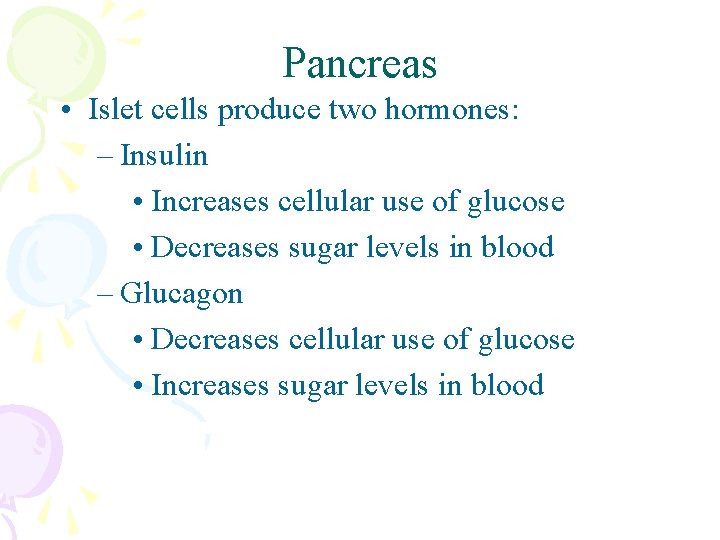 Pancreas

• Islet cells produce two hormones:
– Insulin
• Increases cellular use of glucose
• Decreases sugar levels in blood
– Glucagon
• Decreases cellular use of glucose
• Increases sugar levels in blood